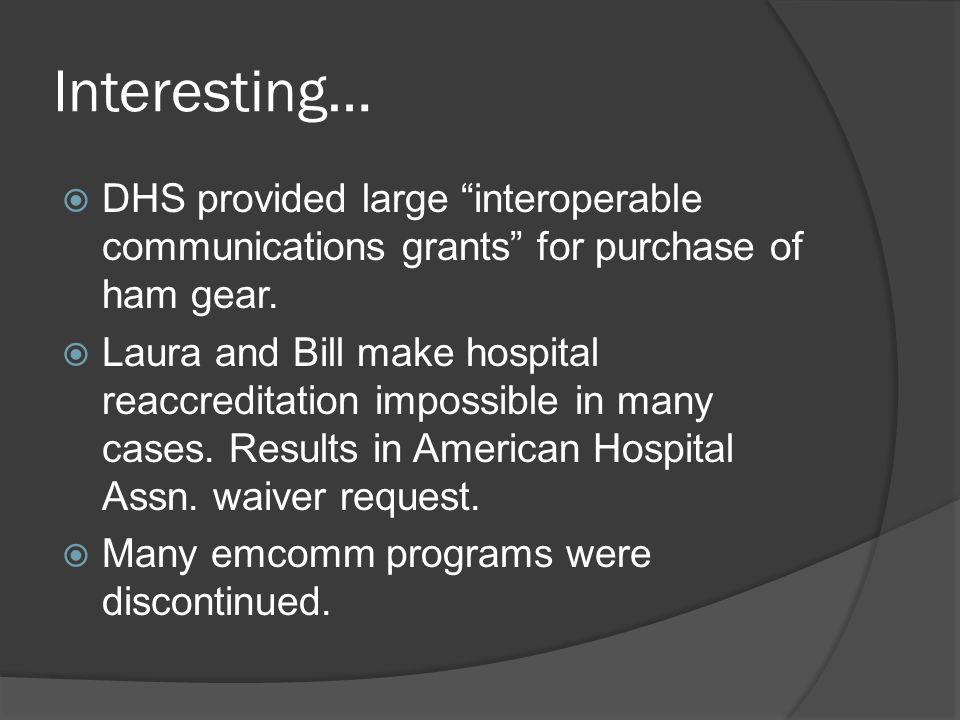 Interesting…

DHS provided large “interoperable communications grants” for purchase of ham gear.

Laura and Bill make hospital reaccreditation impossible in many cases. Results in American Hospital Assn. waiver request.

Many emcomm programs were discontinued.